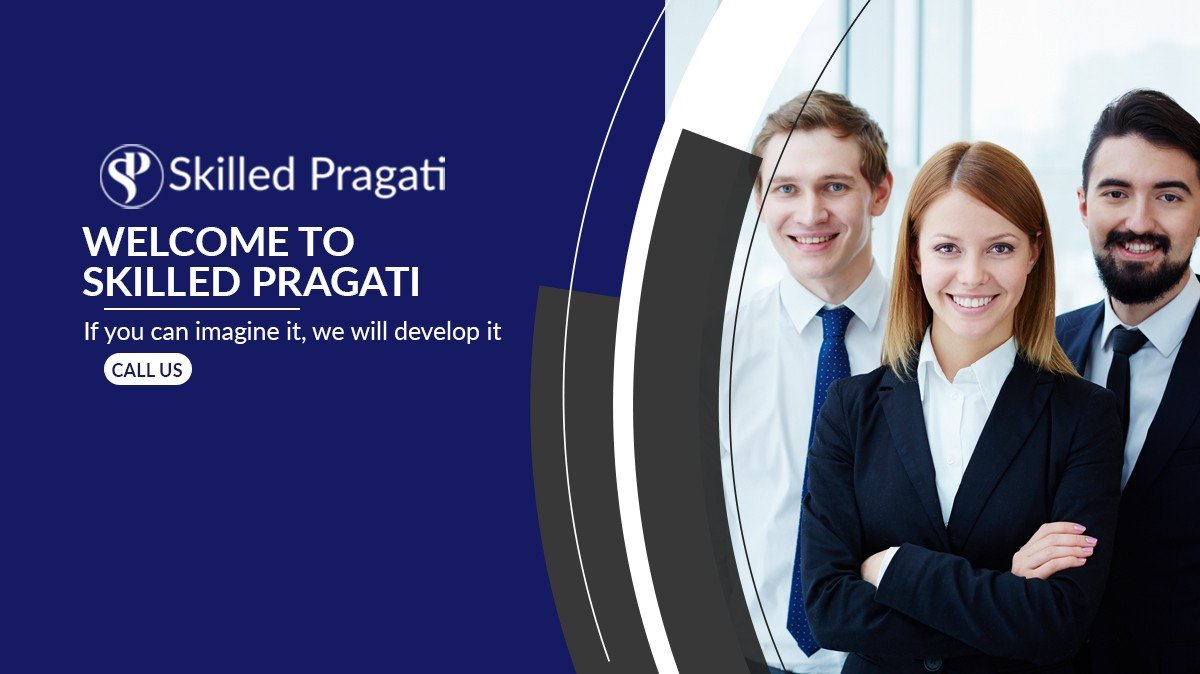 SP Skilled Pragati

WELCOME TO SKILLED PRAGATI

If you can imagine it, we will develop it

CALL US